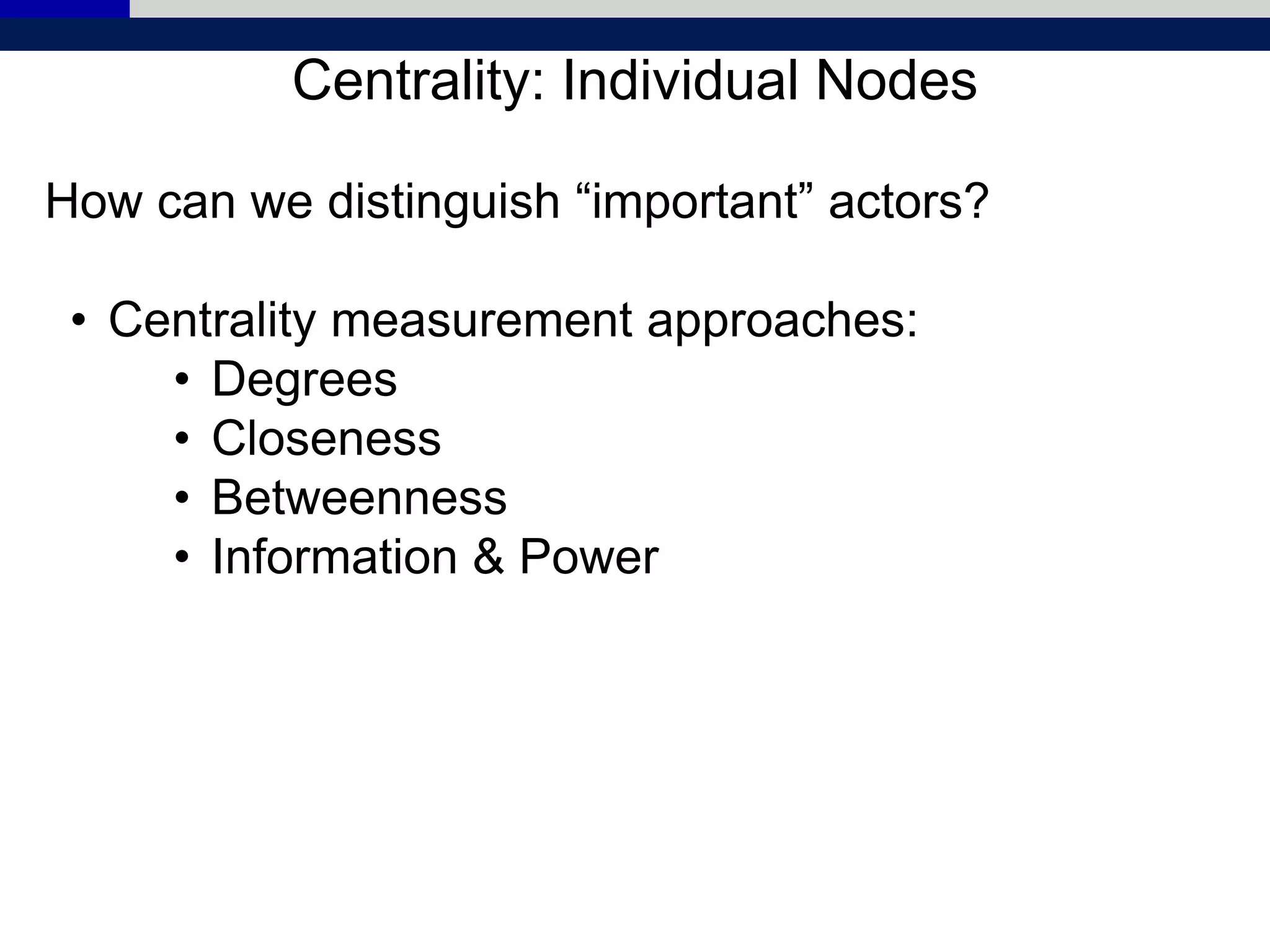 Centrality: Individual Nodes

How can we distinguish “important” actors?

• Centrality measurement approaches:
  • Degrees
  • Closeness
  • Betweenness
  • Information & Power